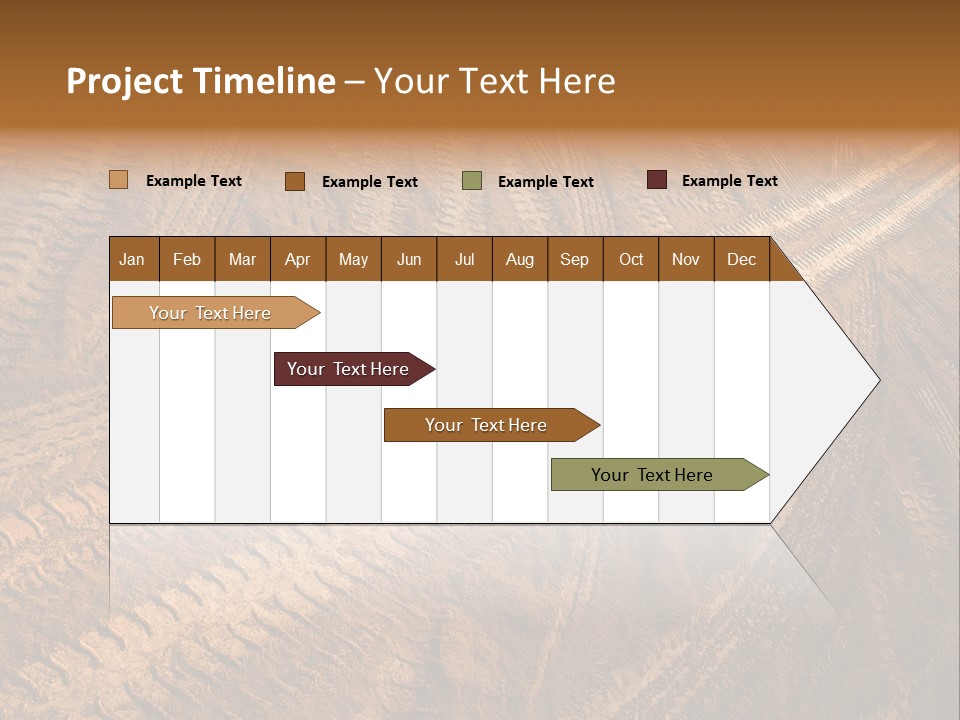 Project Timeline – Your Text Here

Example Text
Example Text
Example Text
Example Text

| Jan | Feb | Mar | Apr | May | Jun | Jul | Aug | Sep | Oct | Nov | Dec |
|---|---|---|---|---|---|---|---|---|---|---|---|

Your Text Here
Your Text Here
Your Text Here
Your Text Here